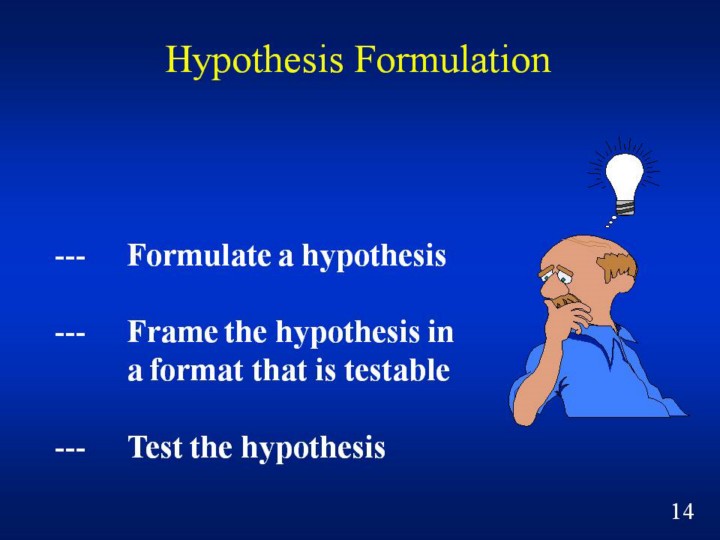 Hypothesis Formulation

--- Formulate a hypothesis

--- Frame the hypothesis in a format that is testable

--- Test the hypothesis

14